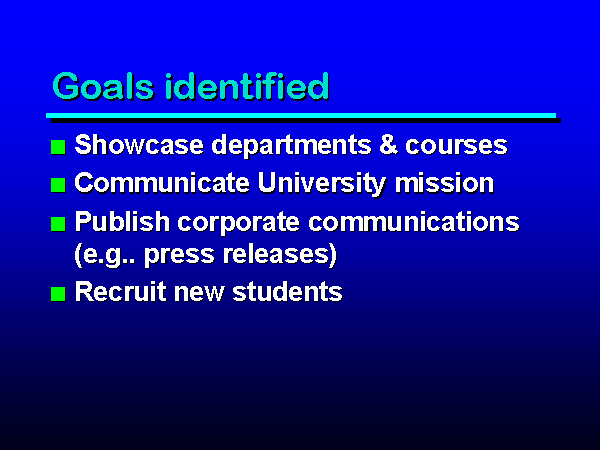 Goals identified

- Showcase departments & courses
- Communicate University mission
- Publish corporate communications (e.g.. press releases)
- Recruit new students